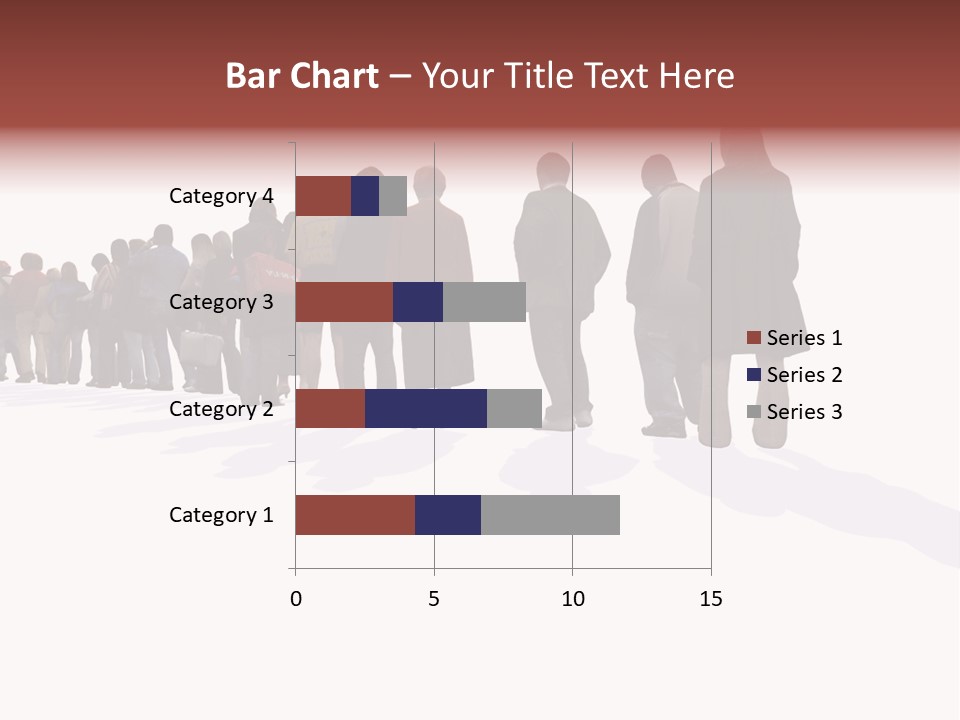 Bar Chart – Your Title Text Here

Category 4
Category 3
Category 2
Category 1

0
5
10
15

Series 1
Series 2
Series 3